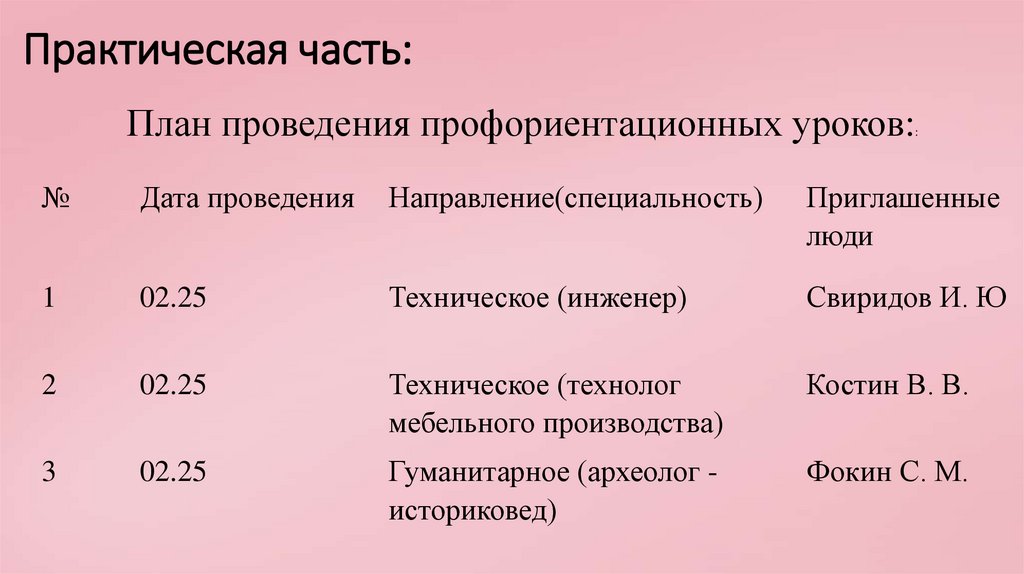 Практическая часть:

План проведения профориентационных уроков:

| № | Дата проведения | Направление(специальность) | Приглашенные люди |
|---|---|---|---|
| 1 | 02.25 | Техническое (инженер) | Свиридов И. Ю |
| 2 | 02.25 | Техническое (технолог мебельного производства) | Костин В. В. |
| 3 | 02.25 | Гуманитарное (археолог - историковед) | Фокин С. М. |